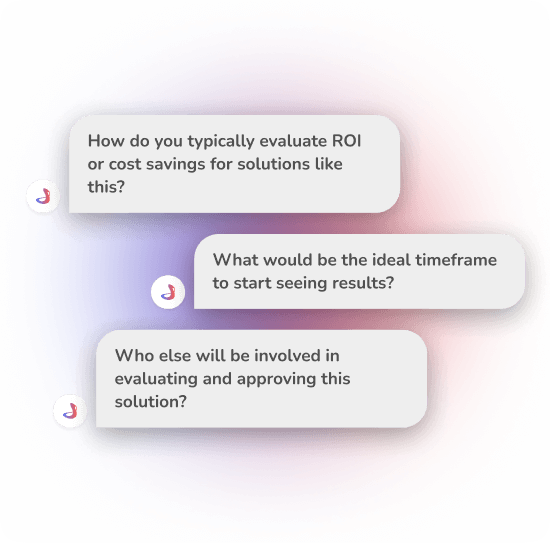 How do you typically evaluate ROI or cost savings for solutions like this?

What would be the ideal timeframe to start seeing results?

Who else will be involved in evaluating and approving this solution?